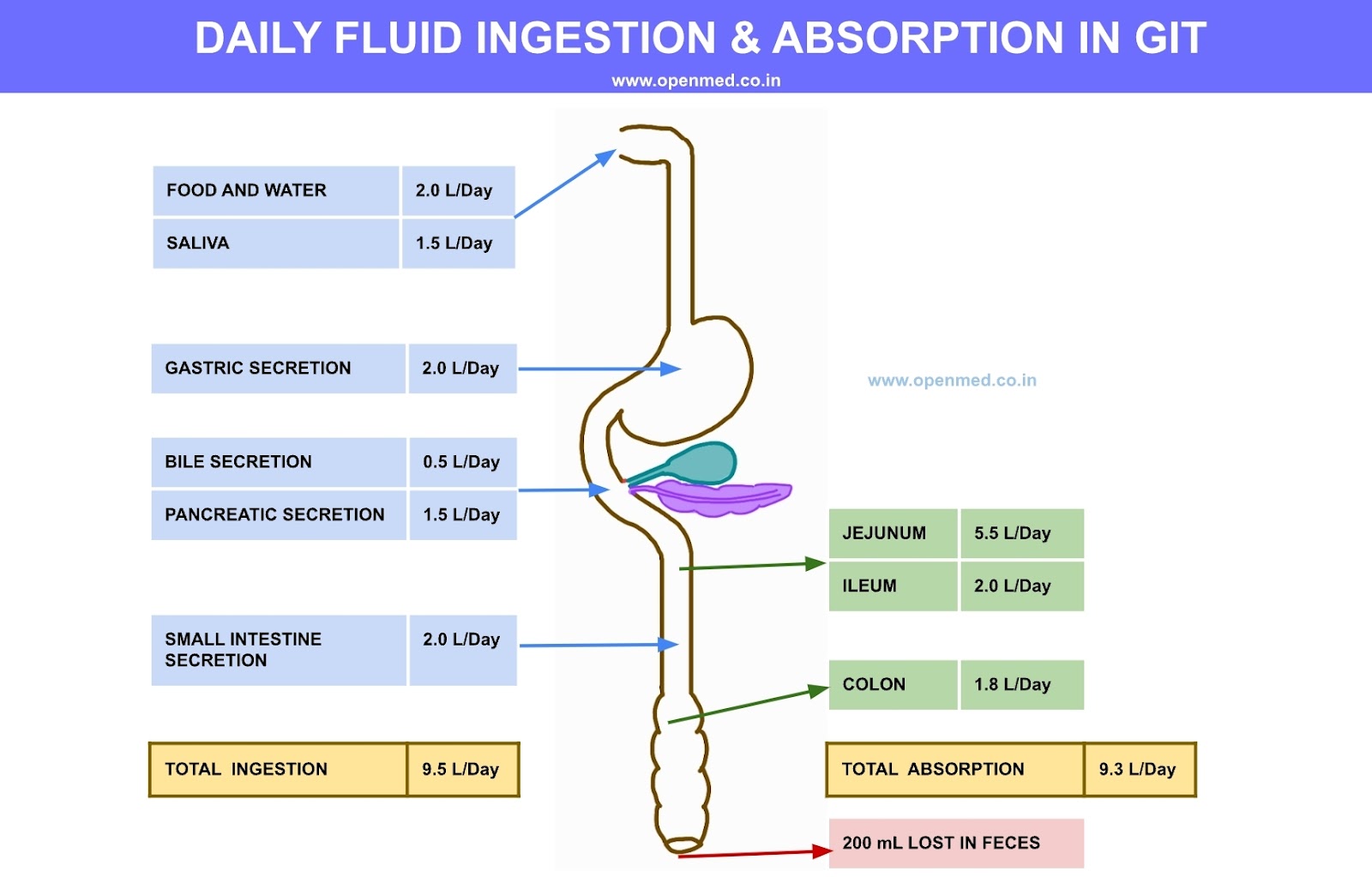 DAILY FLUID INGESTION & ABSORPTION IN GIT
www.openmed.co.in

| FOOD AND WATER | 2.0 L/Day |
|---|---|
| SALIVA | 1.5 L/Day |

| GASTRIC SECRETION | 2.0 L/Day |
|---|---|

| BILE SECRETION | 0.5 L/Day |
|---|---|
| PANCREATIC SECRETION | 1.5 L/Day |

| SMALL INTESTINE SECRETION | 2.0 L/Day |
|---|---|

| TOTAL INGESTION | 9.5 L/Day |
|---|---|

www.openmed.co.in

| JEJUNUM | 5.5 L/Day |
|---|---|
| ILEUM | 2.0 L/Day |

| COLON | 1.8 L/Day |
|---|---|

| TOTAL ABSORPTION | 9.3 L/Day |
|---|---|

200 mL LOST IN FECES